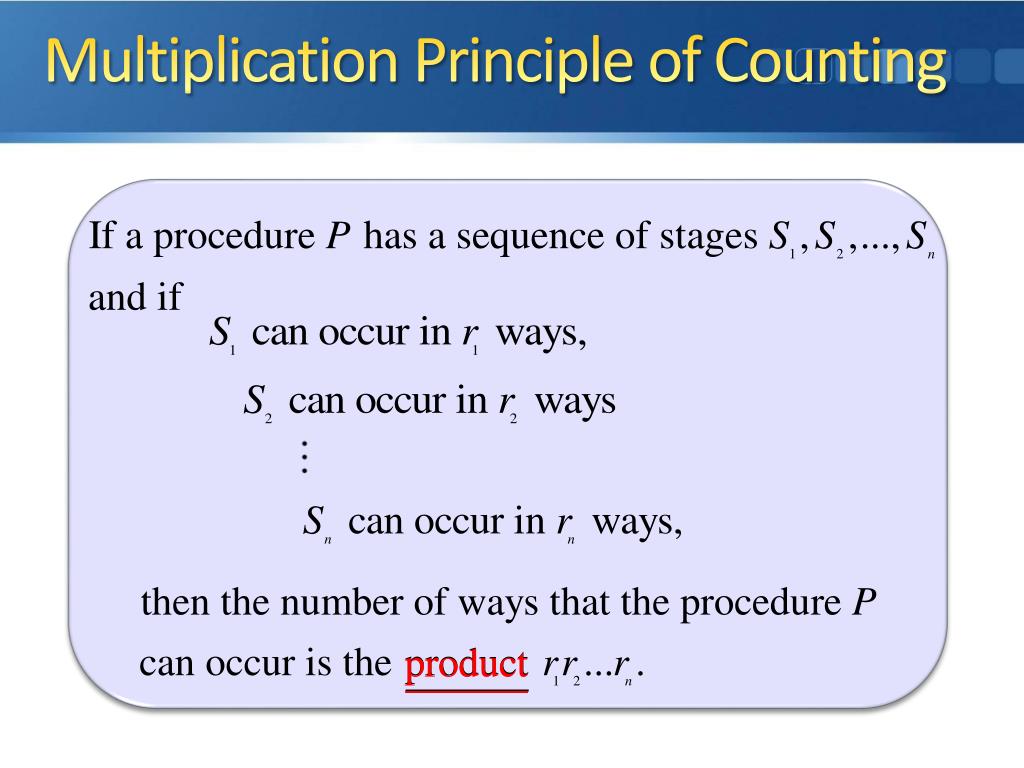 Multiplication Principle of Counting

If a procedure $P$ has a sequence of stages $S_1, S_2, ..., S_n$ and if

$S_1$ can occur in $r_1$ ways,

$S_2$ can occur in $r_2$ ways

$\vdots$

$S_n$ can occur in $r_n$ ways,

then the number of ways that the procedure $P$ can occur is the product $r_1 r_2 ... r_n$.